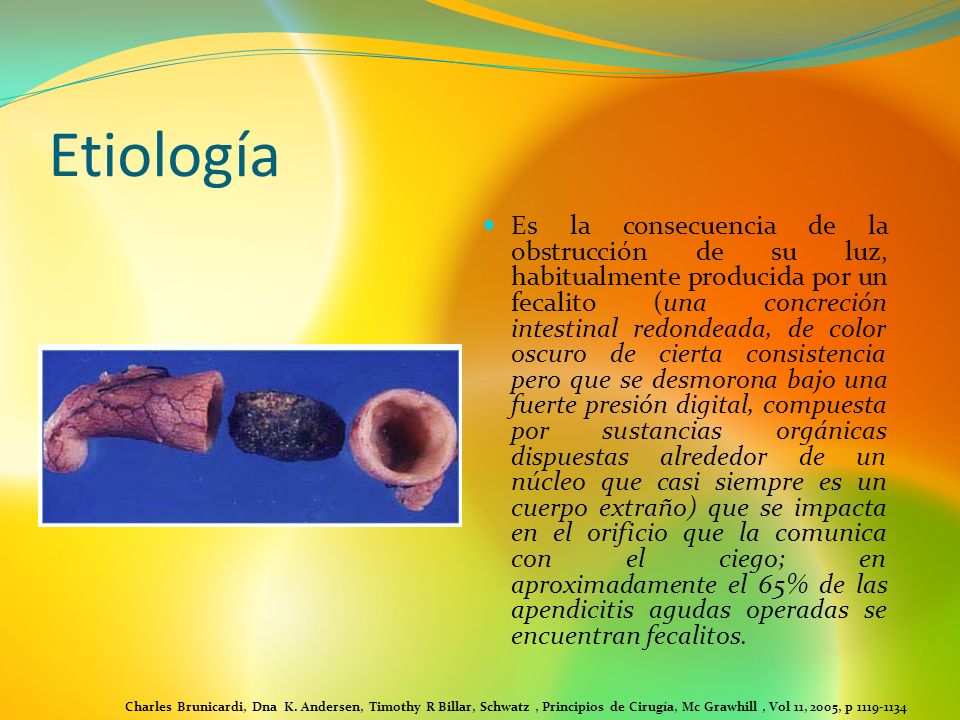 Etiología

Es la consecuencia de la obstrucción de su luz, habitualmente producida por un fecalito (una concreción intestinal redondeada, de color oscuro de cierta consistencia pero que se desmorona bajo una fuerte presión digital, compuesta por sustancias orgánicas dispuestas alrededor de un núcleo que casi siempre es un cuerpo extraño) que se impacta en el orificio que la comunica con el ciego; en aproximadamente el 65% de las apendicitis agudas operadas se encuentran fecalitos.

Charles Brunicardi, Dna K. Andersen, Timothy R Billar, Schwatz , Principios de Cirugía, Mc Grawhill , Vol 11, 2005, p 1119-1134